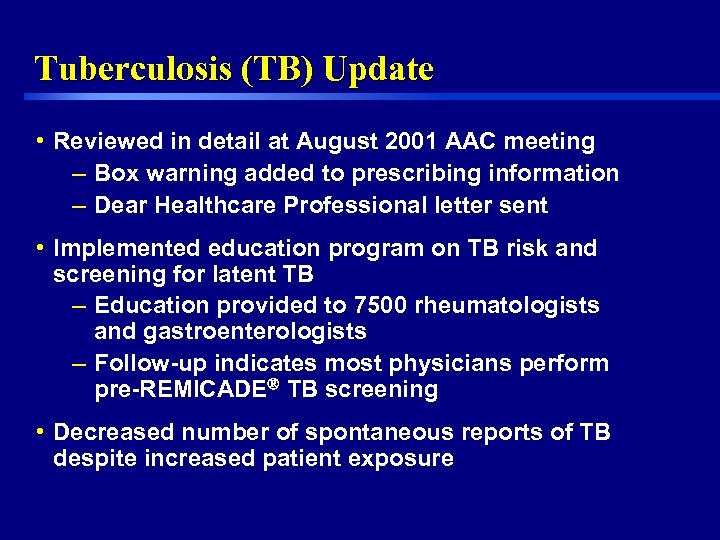 Tuberculosis (TB) Update

• Reviewed in detail at August 2001 AAC meeting
– Box warning added to prescribing information
– Dear Healthcare Professional letter sent

• Implemented education program on TB risk and screening for latent TB
– Education provided to 7500 rheumatologists and gastroenterologists
– Follow-up indicates most physicians perform pre-REMICADE® TB screening

• Decreased number of spontaneous reports of TB despite increased patient exposure